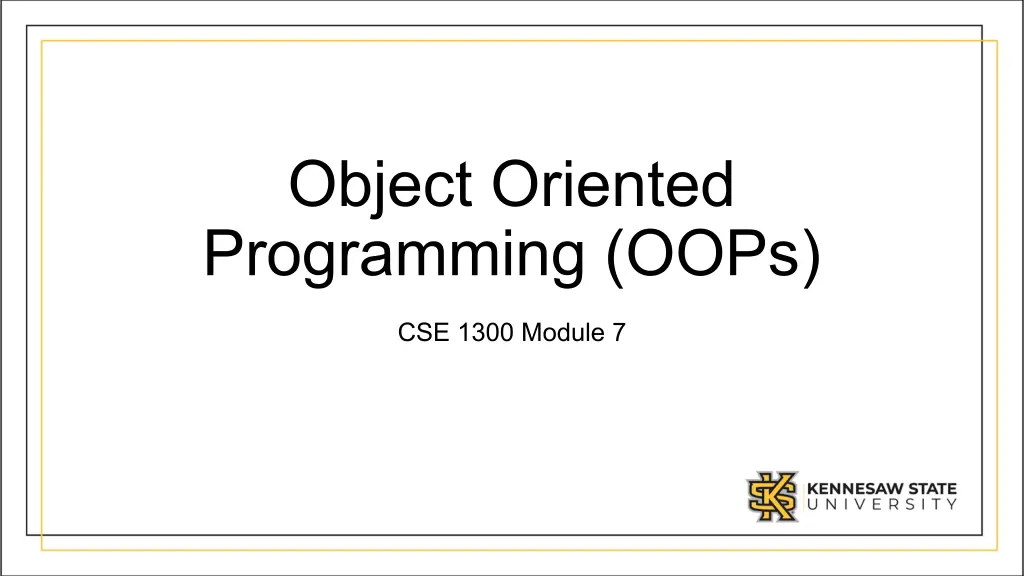 Object Oriented Programming (OOPs)

CSE 1300 Module 7

KENNESAW STATE UNIVERSITY